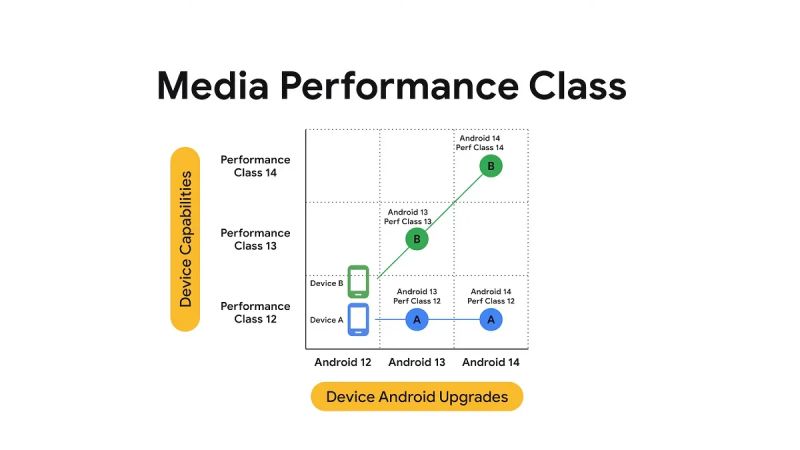 Media Performance Class

Device Capabilities

Performance Class 14

Performance Class 13

Performance Class 12

Android 14
Perf Class 14

B

Android 13
Perf Class 13

B

Device B

Device A

Android 13
Perf Class 12

A

Android 14
Perf Class 12

A

Android 12

Android 13

Android 14

Device Android Upgrades